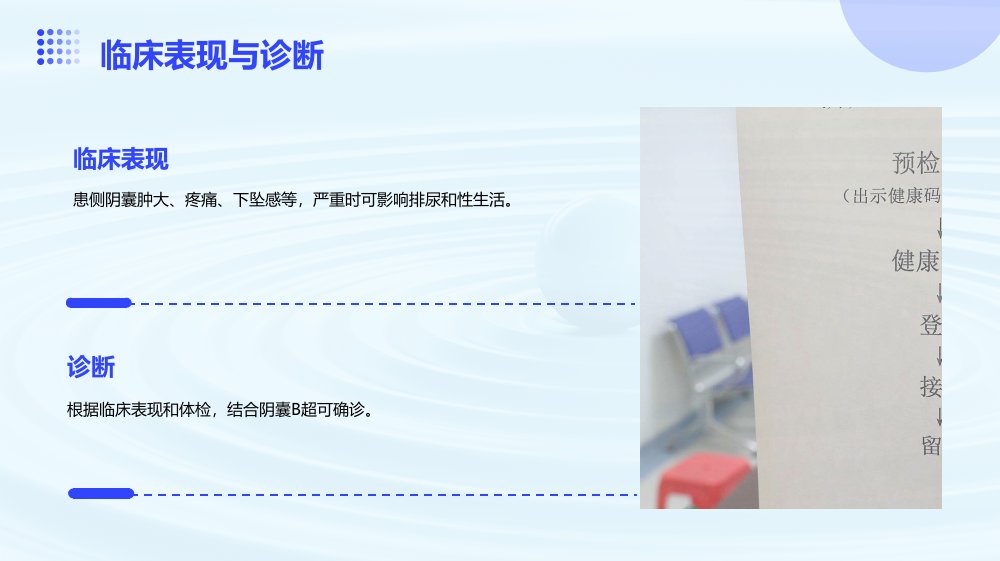 临床表现与诊断

临床表现

患侧阴囊肿大、疼痛、下坠感等，严重时可影响排尿和性生活。

诊断

根据临床表现和体检，结合阴囊B超可确诊。

预检

（出示健康码

健康

登

接

留